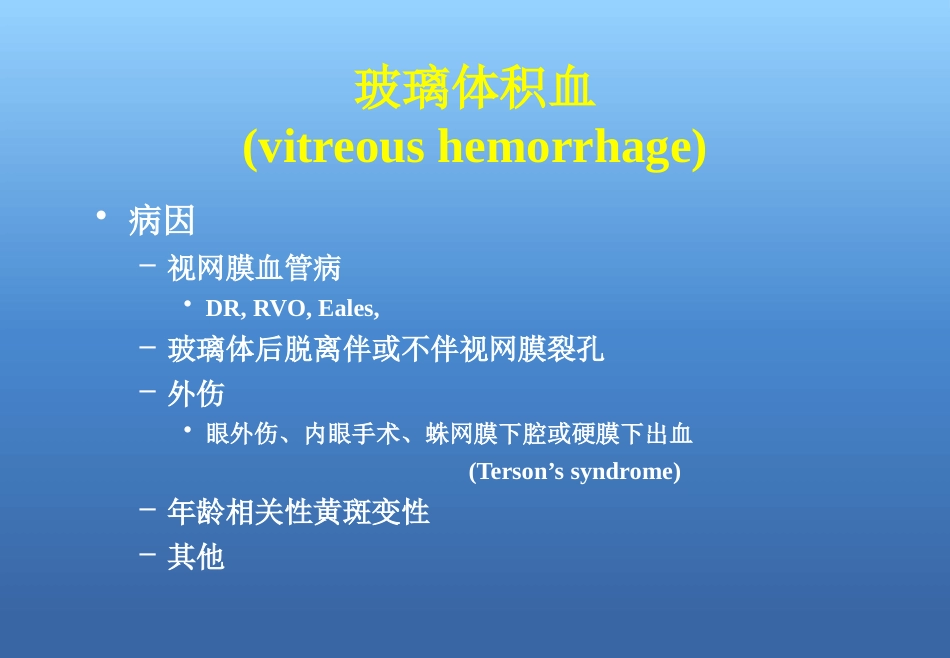 玻璃体积血
(vitreous hemorrhage)

• 病因
– 视网膜血管病
• DR, RVO, Eales,
– 玻璃体后脱离伴或不伴视网膜裂孔
– 外伤
• 眼外伤、内眼手术、蛛网膜下腔或硬膜下出血 (Terson’s syndrome)
– 年龄相关性黄斑变性
– 其他